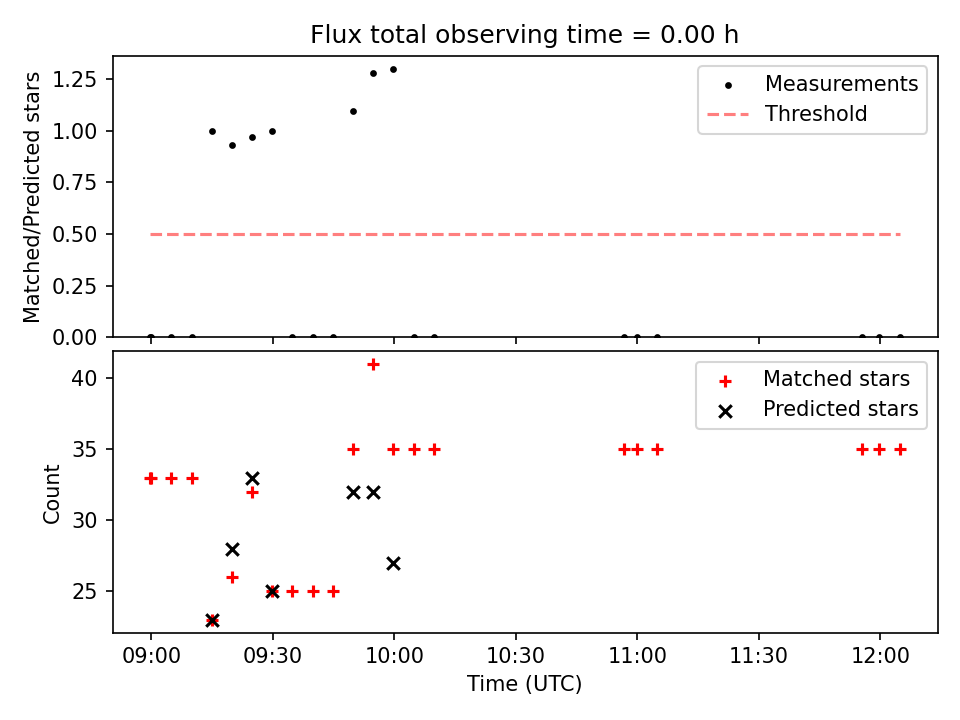 Flux total observing time = 0.00 h

Matched/Predicted stars

1.25
1.00
0.75
0.50
0.25
0.00

Measurements
Threshold

Count

40
35
30
25

Matched stars
Predicted stars

09:00
09:30
10:00
10:30
11:00
11:30
12:00

Time (UTC)